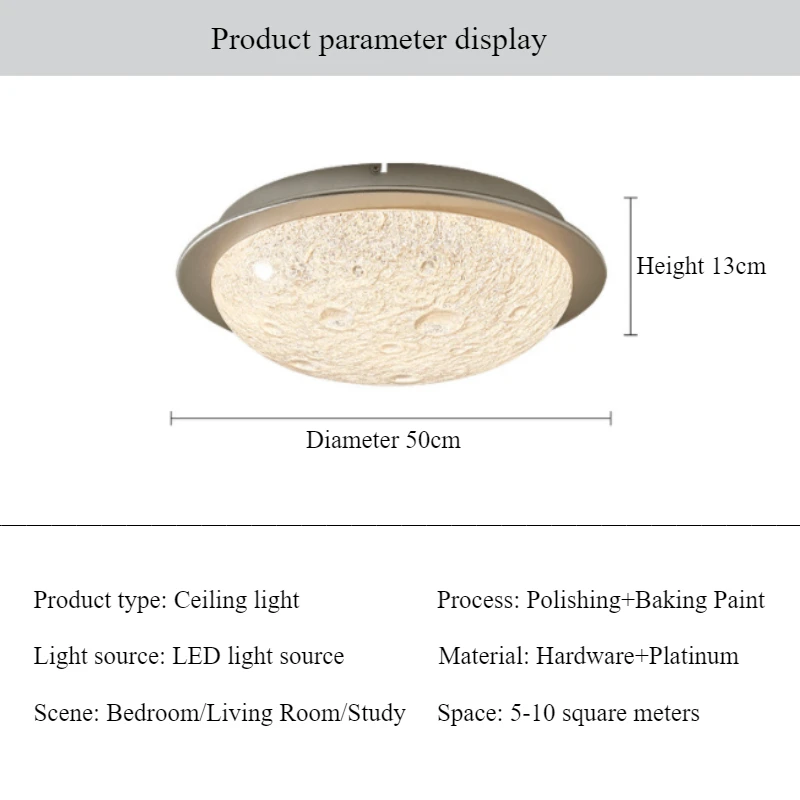 Product parameter display

Height 13cm

Diameter 50cm

Product type: Ceiling light

Light source: LED light source

Scene: Bedroom/Living Room/Study

Process: Polishing+Baking Paint

Material: Hardware+Platinum

Space: 5-10 square meters